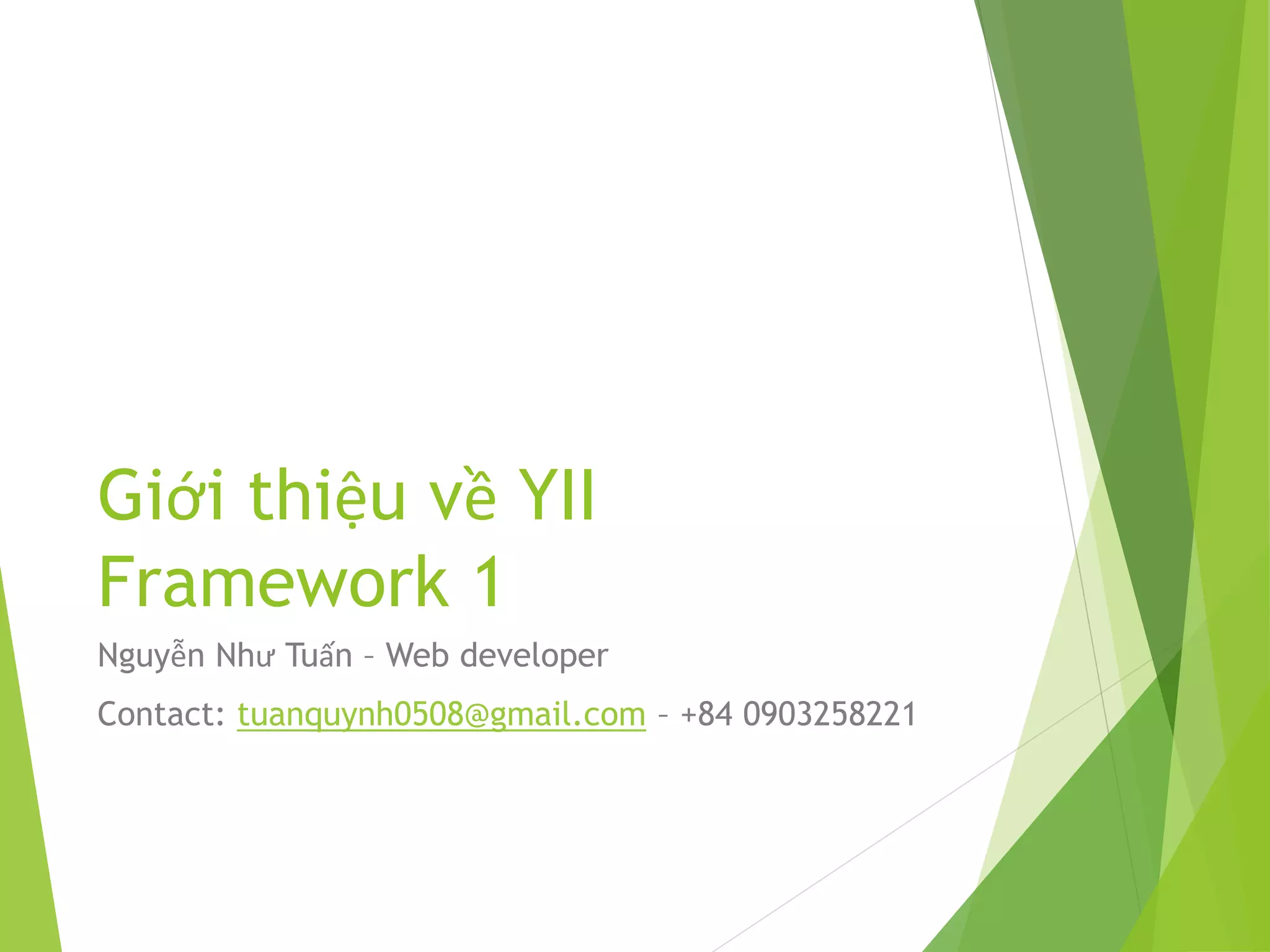 Giới thiệu về YII Framework 1

Nguyễn Như Tuấn – Web developer

Contact: tuanquynh0508@gmail.com – +84 0903258221